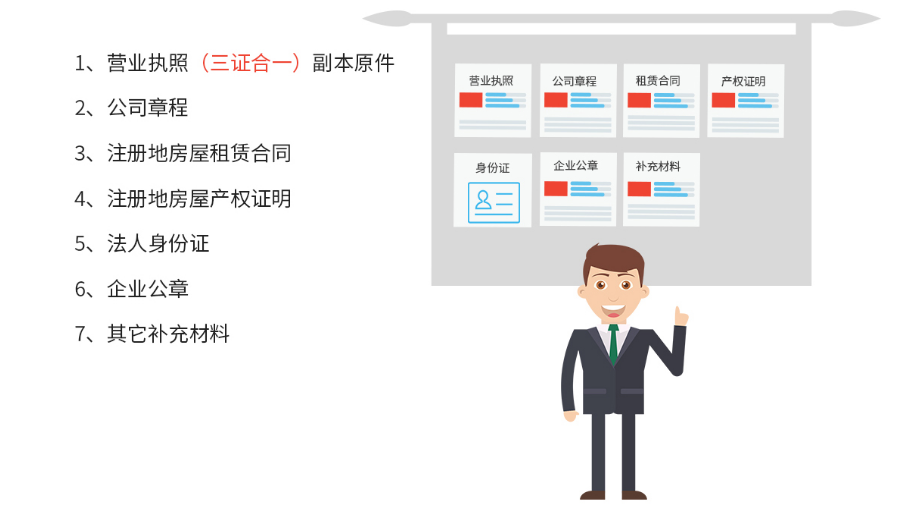 1、营业执照（三证合一）副本原件

2、公司章程

3、注册地房屋租赁合同

4、注册地房屋产权证明

5、法人身份证

6、企业公章

7、其它补充材料

营业执照

公司章程

租赁合同

产权证明

身份证

企业公章

补充材料